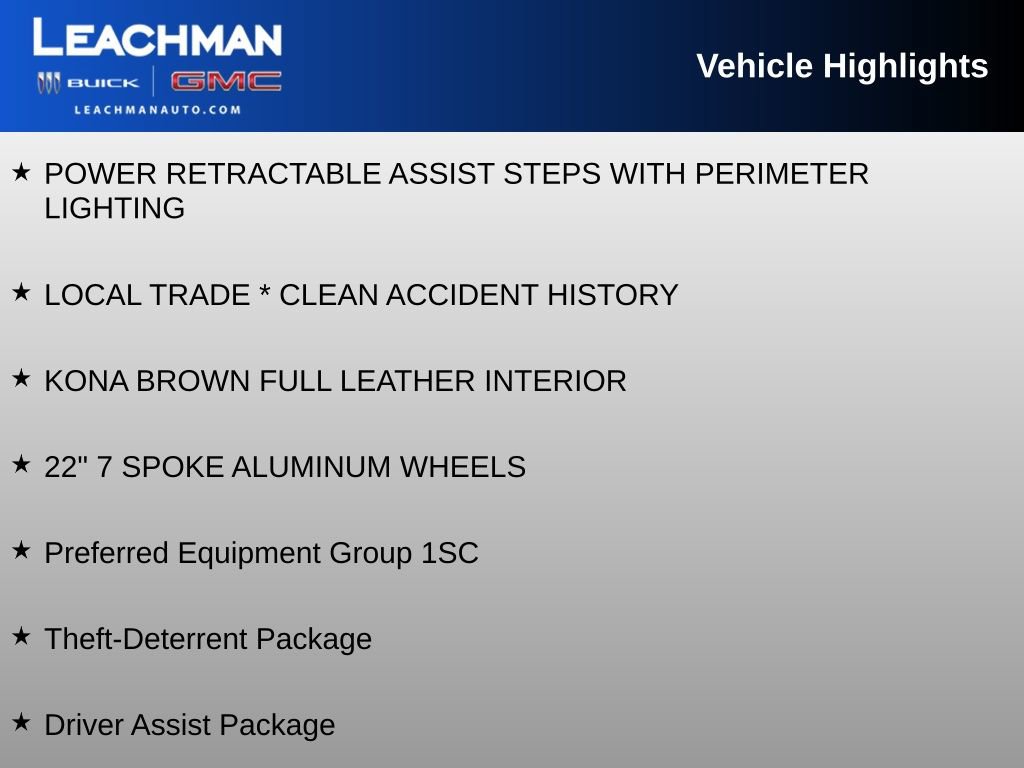 LEACHMAN
BUICK | GMC
LEACHMANAUTO.COM

Vehicle Highlights

★ POWER RETRACTABLE ASSIST STEPS WITH PERIMETER LIGHTING

★ LOCAL TRADE * CLEAN ACCIDENT HISTORY

★ KONA BROWN FULL LEATHER INTERIOR

★ 22" 7 SPOKE ALUMINUM WHEELS

★ Preferred Equipment Group 1SC

★ Theft-Deterrent Package

★ Driver Assist Package